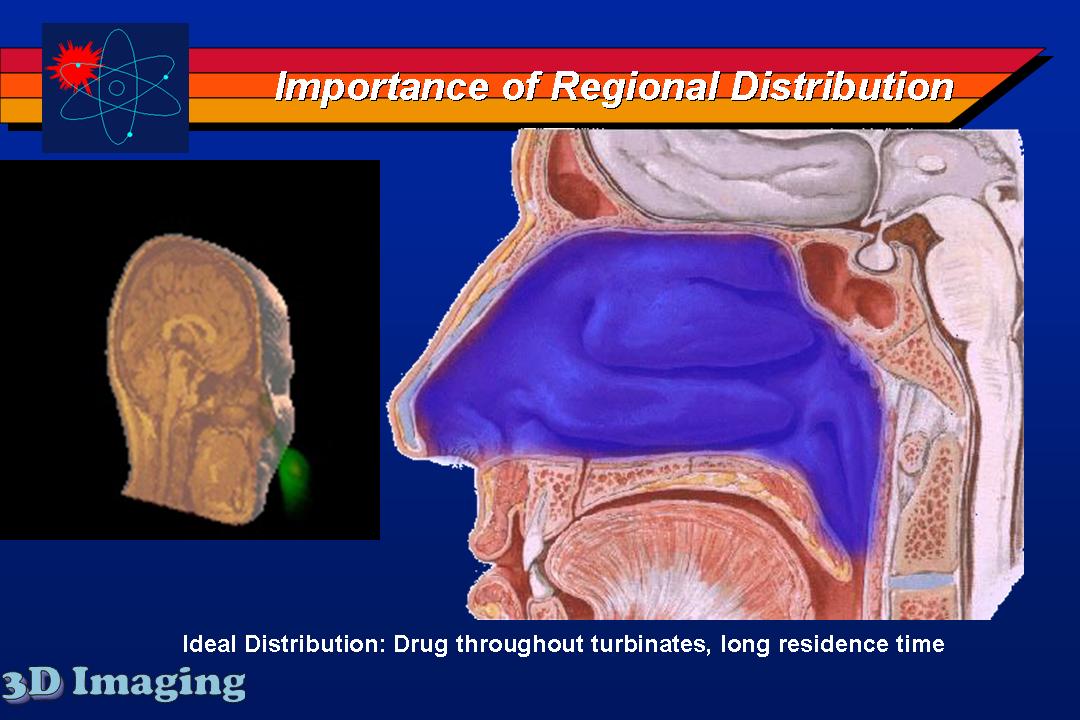 Importance of Regional Distribution

Ideal Distribution: Drug throughout turbinates, long residence time

3D Imaging